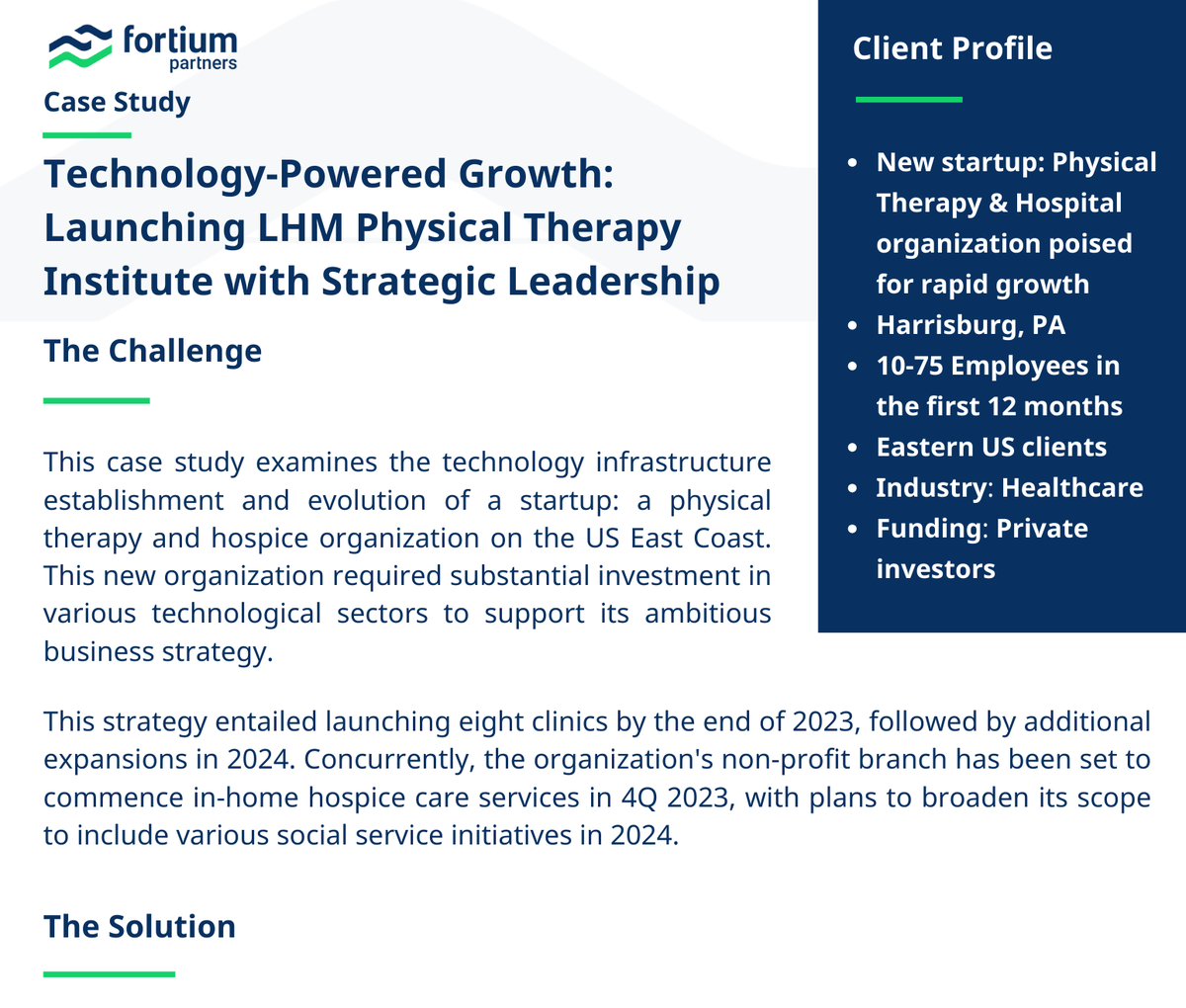 fortium
partners

Case Study

Technology-Powered Growth: Launching LHM Physical Therapy Institute with Strategic Leadership

The Challenge

This case study examines the technology infrastructure establishment and evolution of a startup: a physical therapy and hospice organization on the US East Coast. This new organization required substantial investment in various technological sectors to support its ambitious business strategy.

This strategy entailed launching eight clinics by the end of 2023, followed by additional expansions in 2024. Concurrently, the organization's non-profit branch has been set to commence in-home hospice care services in 4Q 2023, with plans to broaden its scope to include various social service initiatives in 2024.

The Solution

Client Profile

- New startup: Physical Therapy & Hospital organization poised for rapid growth
- Harrisburg, PA
- 10-75 Employees in the first 12 months
- Eastern US clients
- Industry: Healthcare
- Funding: Private investors